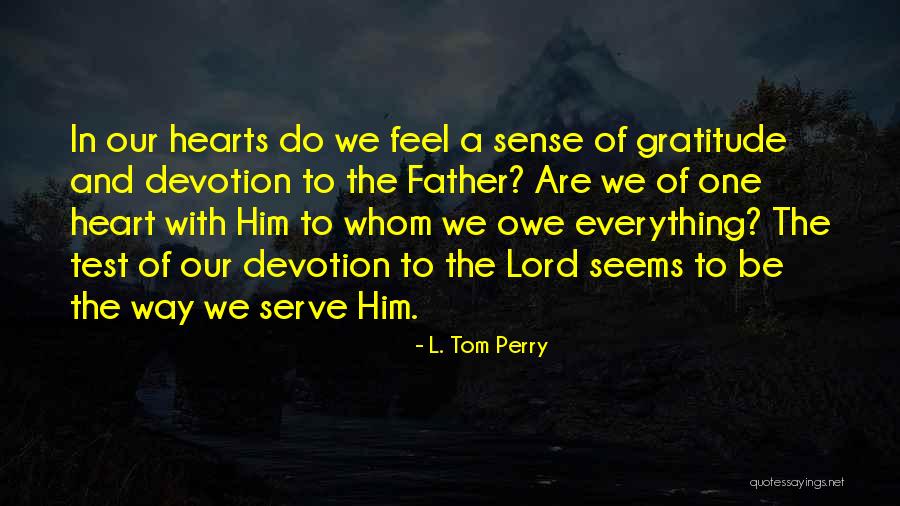 In our hearts do we feel a sense of gratitude and devotion to the Father? Are we of one heart with Him to whom we owe everything? The test of our devotion to the Lord seems to be the way we serve Him.

- L. Tom Perry

quotessayings.net